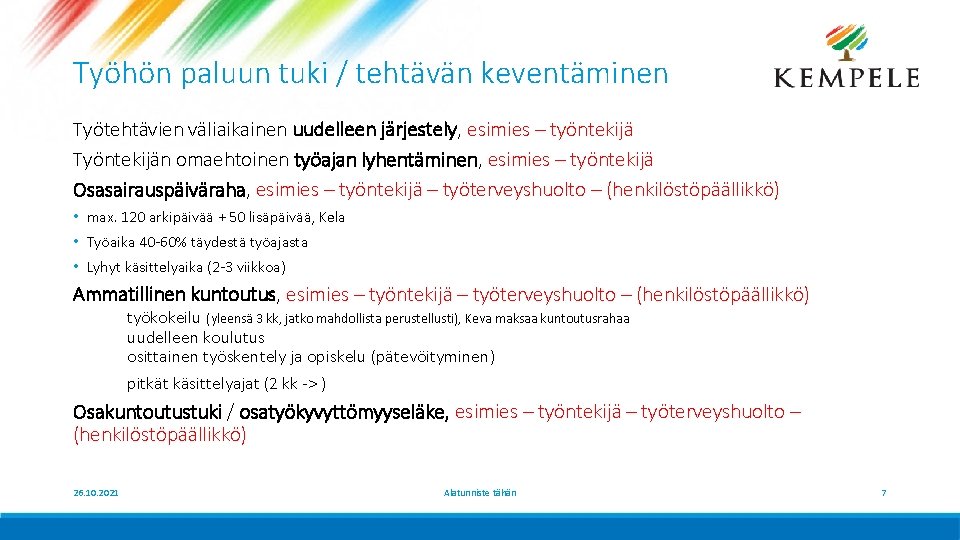 Työhön paluun tuki / tehtävän keventäminen

KEMPELE

Työtehtävien väliaikainen uudelleen järjestely, esimies – työntekijä

Työntekijän omaehtoinen työajan lyhentäminen, esimies – työntekijä

Osasairauspäiväraha, esimies – työntekijä – työterveyshuolto – (henkilöstöpäällikkö)

• max. 120 arkipäivää + 50 lisäpäivää, Kela
• Työaika 40-60% täydestä työajasta
• Lyhyt käsittelyaika (2-3 viikkoa)

Ammatillinen kuntoutus, esimies – työntekijä – työterveyshuolto – (henkilöstöpäällikkö)

työkokeilu (yleensä 3 kk, jatko mahdollista perustellusti), Keva maksaa kuntoutusrahaa
uudelleen koulutus
osittainen työskentely ja opiskelu (pätevöityminen)

pitkät käsittelyajat (2 kk -> )

Osakuntoutustuki / osatyökyvyttömyyseläke, esimies – työntekijä – työterveyshuolto – (henkilöstöpäällikkö)

26.10.2021 Alatunniste tähän 7